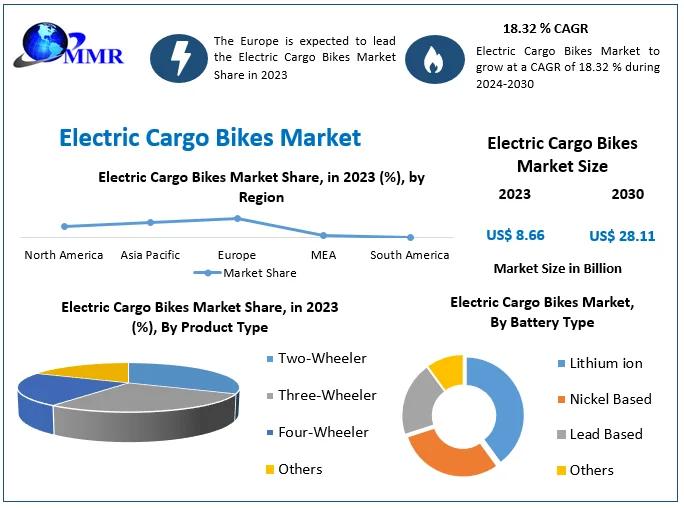 MMR

The Europe is expected to lead the Electric Cargo Bikes Market Share in 2023

18.32 % CAGR

Electric Cargo Bikes Market to grow at a CAGR of 18.32 % during 2024-2030

Electric Cargo Bikes Market

Electric Cargo Bikes Market Share, in 2023 (%), by Region

North America
Asia Pacific
Europe
MEA
South America

Market Share

Electric Cargo Bikes Market Size

2023
2030

US$ 8.66
US$ 28.11

Market Size in Billion

Electric Cargo Bikes Market Share, in 2023 (%), By Product Type

Two-Wheeler
Three-Wheeler
Four-Wheeler
Others

Electric Cargo Bikes Market, By Battery Type

Lithium ion
Nickel Based
Lead Based
Others